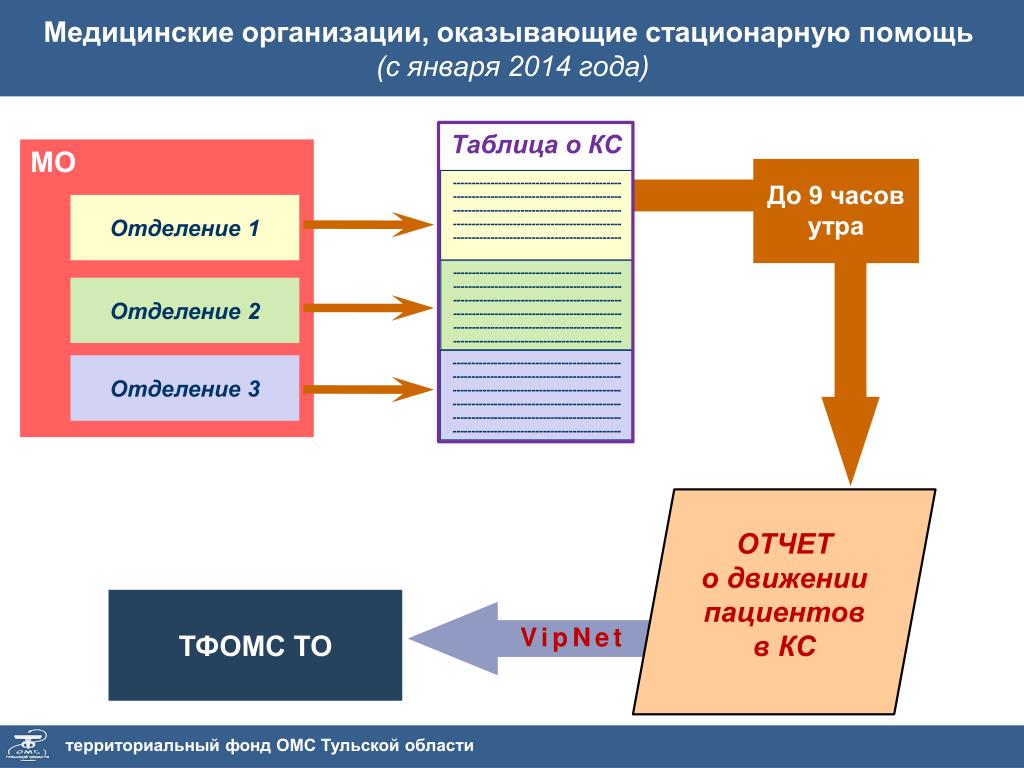 Медицинские организации, оказывающие стационарную помощь
(с января 2014 года)

МО

Отделение 1

Отделение 2

Отделение 3

Таблица о КС

До 9 часов утра

ОТЧЕТ о движении пациентов в КС

VipNet

ТФОМС ТО

территориальный фонд ОМС Тульской области